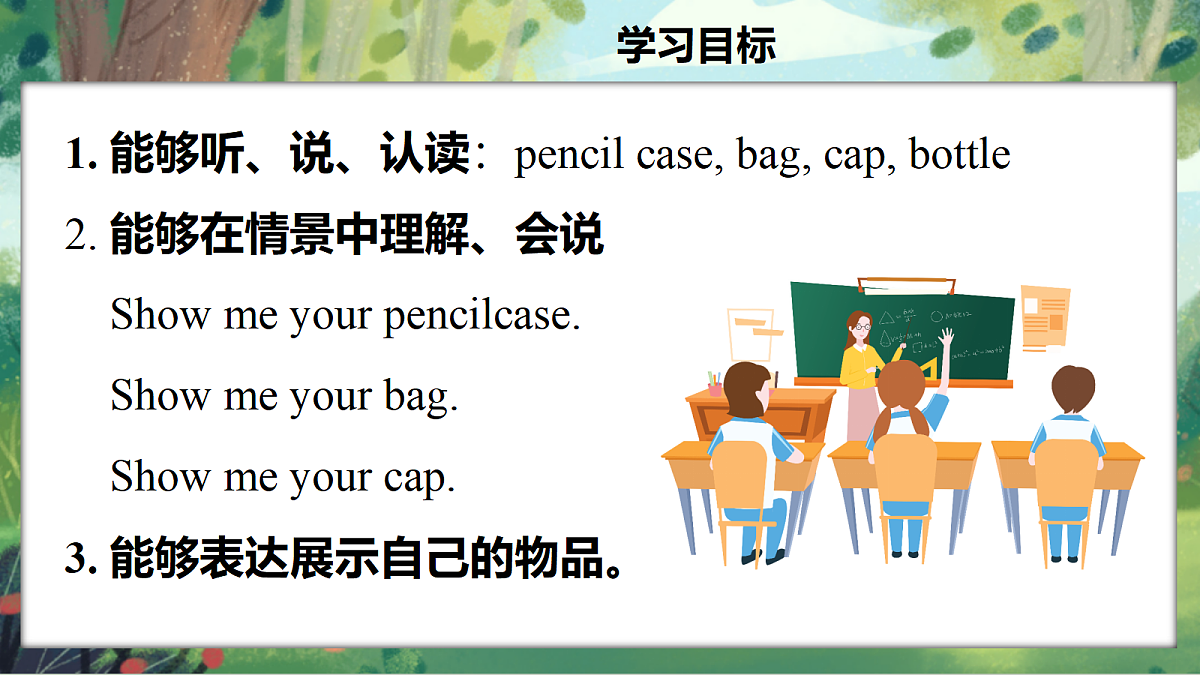 学习目标

1. 能够听、说、认读：pencil case, bag, cap, bottle

2. 能够在情景中理解、会说

Show me your pencilcase.

Show me your bag.

Show me your cap.

3. 能够表达展示自己的物品。